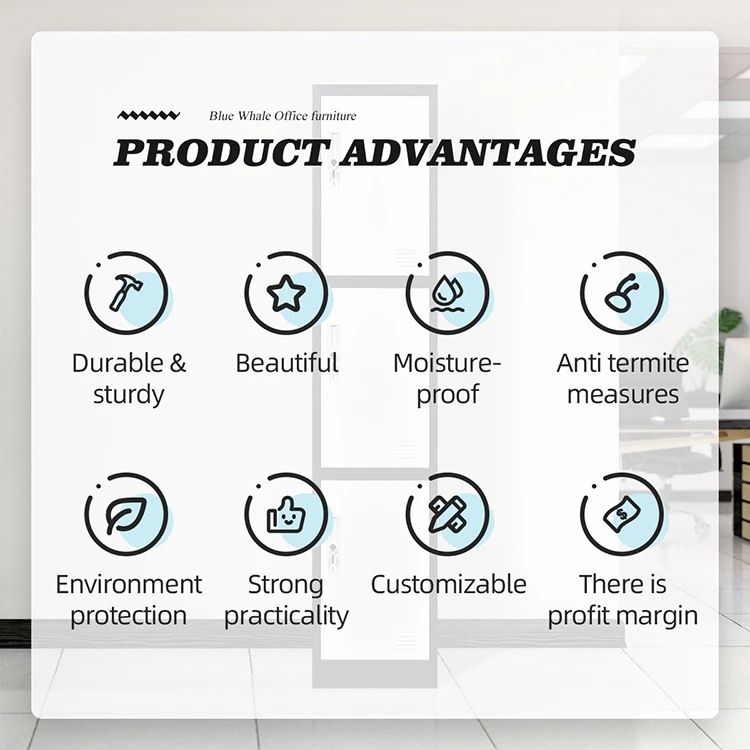 Blue Whale Office furniture

PRODUCT ADVANTAGES

Durable & sturdy

Beautiful

Moisture-proof

Anti termite measures

Environment protection

Strong practicality

Customizable

There is profit margin